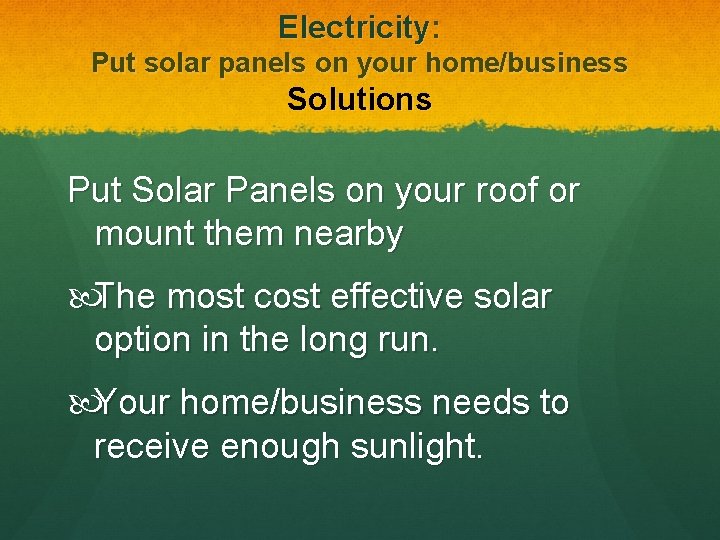 Electricity:
Put solar panels on your home/business
Solutions

Put Solar Panels on your roof or mount them nearby

The most cost effective solar option in the long run.

Your home/business needs to receive enough sunlight.